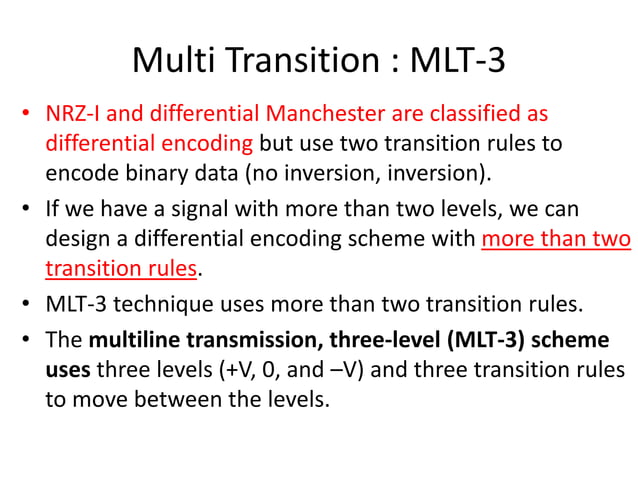 Multi Transition : MLT-3

• NRZ-I and differential Manchester are classified as differential encoding but use two transition rules to encode binary data (no inversion, inversion).

• If we have a signal with more than two levels, we can design a differential encoding scheme with more than two transition rules.

• MLT-3 technique uses more than two transition rules.

• The multiline transmission, three-level (MLT-3) scheme uses three levels (+V, 0, and –V) and three transition rules to move between the levels.